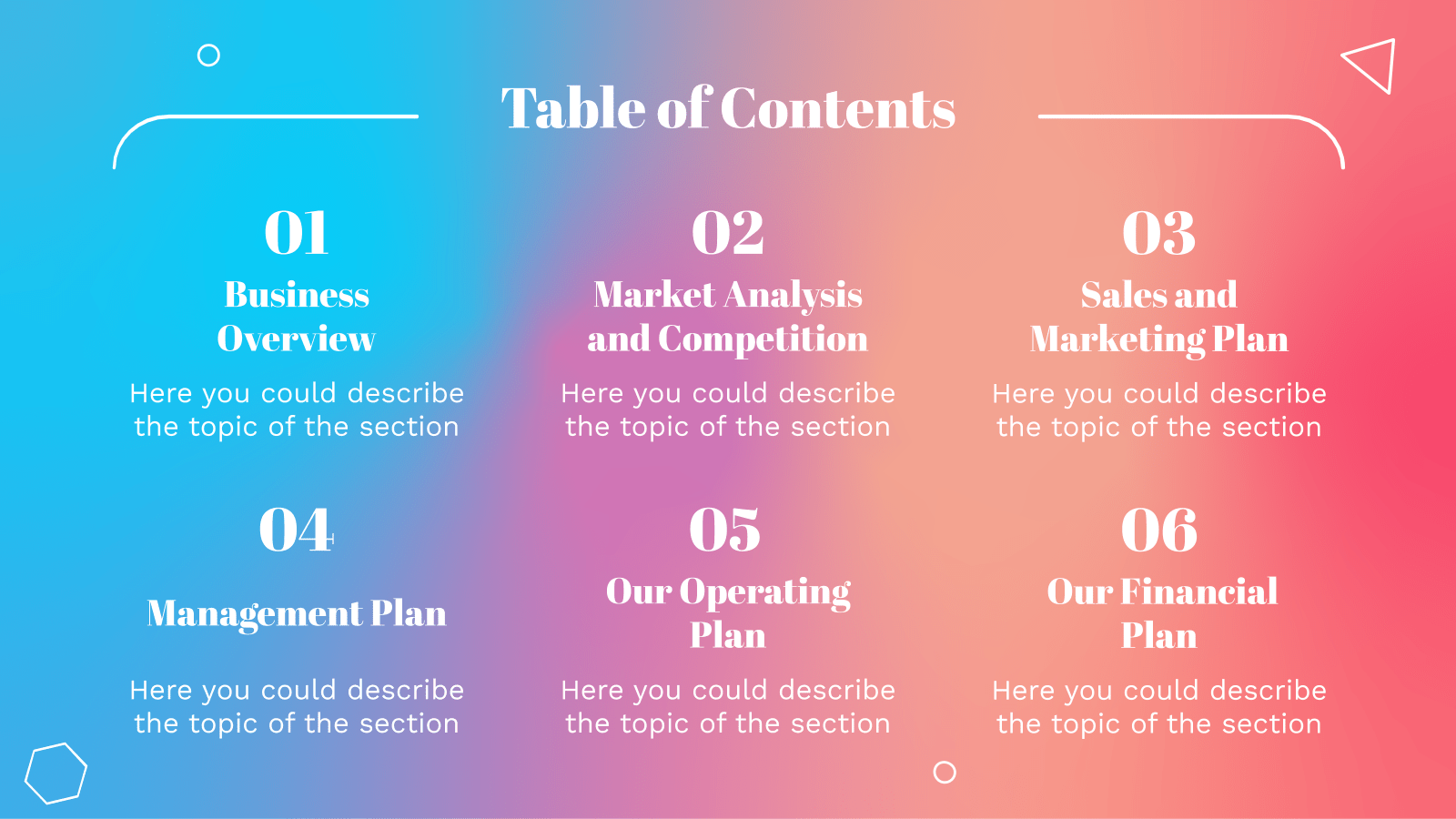 Table of Contents

01
Business Overview
Here you could describe the topic of the section

02
Market Analysis and Competition
Here you could describe the topic of the section

03
Sales and Marketing Plan
Here you could describe the topic of the section

04
Management Plan
Here you could describe the topic of the section

05
Our Operating Plan
Here you could describe the topic of the section

06
Our Financial Plan
Here you could describe the topic of the section